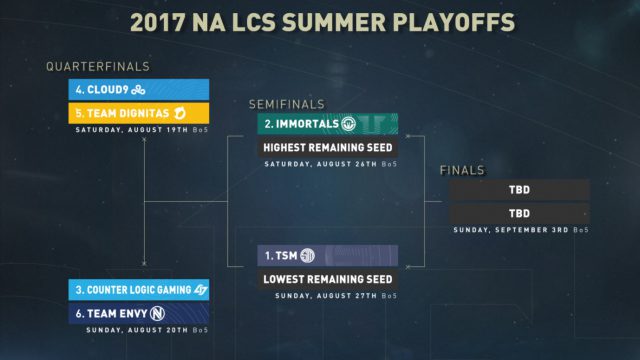 2017 NA LCS SUMMER PLAYOFFS

QUARTERFINALS

4. CLOUD9

5. TEAM DIGNITAS

SATURDAY, AUGUST 19TH Bo5

3. COUNTER LOGIC GAMING

6. TEAM ENVY

SUNDAY, AUGUST 20TH Bo5

SEMIFINALS

2. IMMORTALS

HIGHEST REMAINING SEED

SATURDAY, AUGUST 26TH Bo5

1. TSM

LOWEST REMAINING SEED

SUNDAY, AUGUST 27TH Bo5

FINALS

TBD

TBD

SUNDAY, SEPTEMBER 3RD Bo5